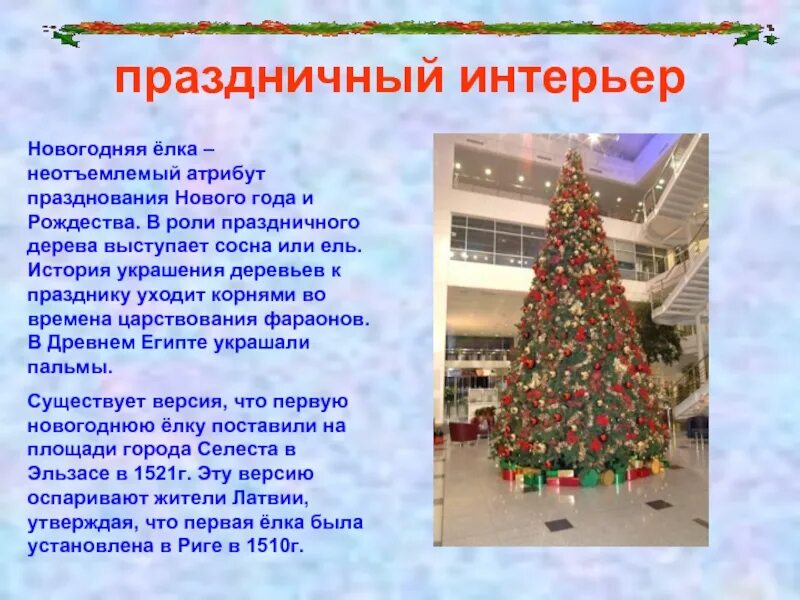 праздничный интерьер

Новогодняя ёлка – неотъемлемый атрибут празднования Нового года и Рождества. В роли праздничного дерева выступает сосна или ель. История украшения деревьев к празднику уходит корнями во времена царствования фараонов. В Древнем Египте украшали пальмы.

Существует версия, что первую новогоднюю ёлку поставили на площади города Селеста в Эльзасе в 1521г. Эту версию оспаривают жители Латвии, утверждая, что первая ёлка была установлена в Риге в 1510г.